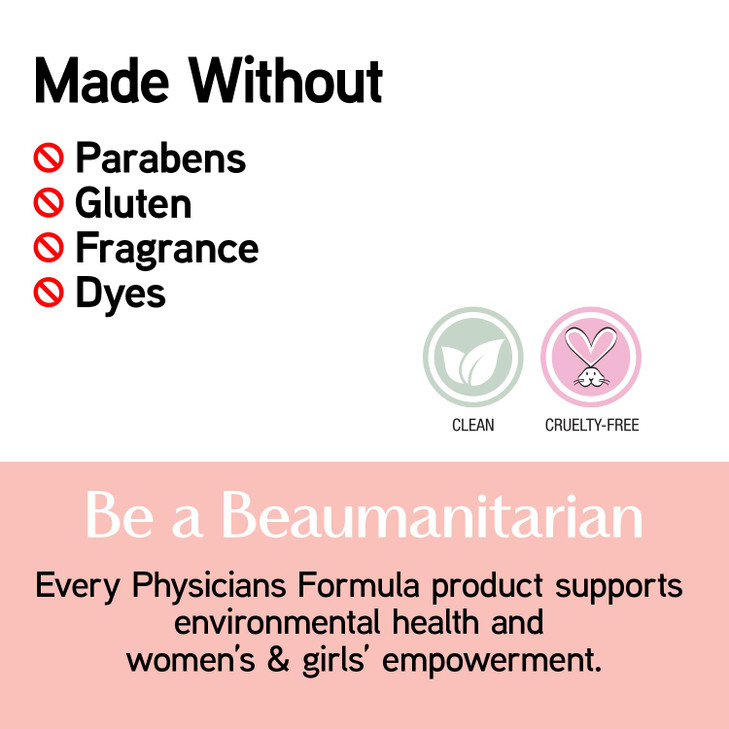 Made Without

Parabens
Gluten
Fragrance
Dyes

CLEAN

CRUELTY-FREE

Be a Beaumanitarian

Every Physicians Formula product supports environmental health and women's & girls' empowerment.